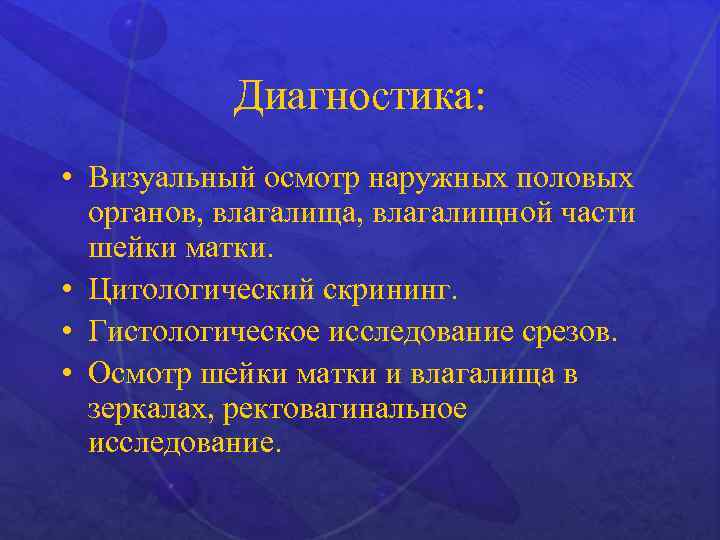 Диагностика:

• Визуальный осмотр наружных половых органов, влагалища, влагалищной части шейки матки.
• Цитологический скрининг.
• Гистологическое исследование срезов.
• Осмотр шейки матки и влагалища в зеркалах, ректовагинальное исследование.